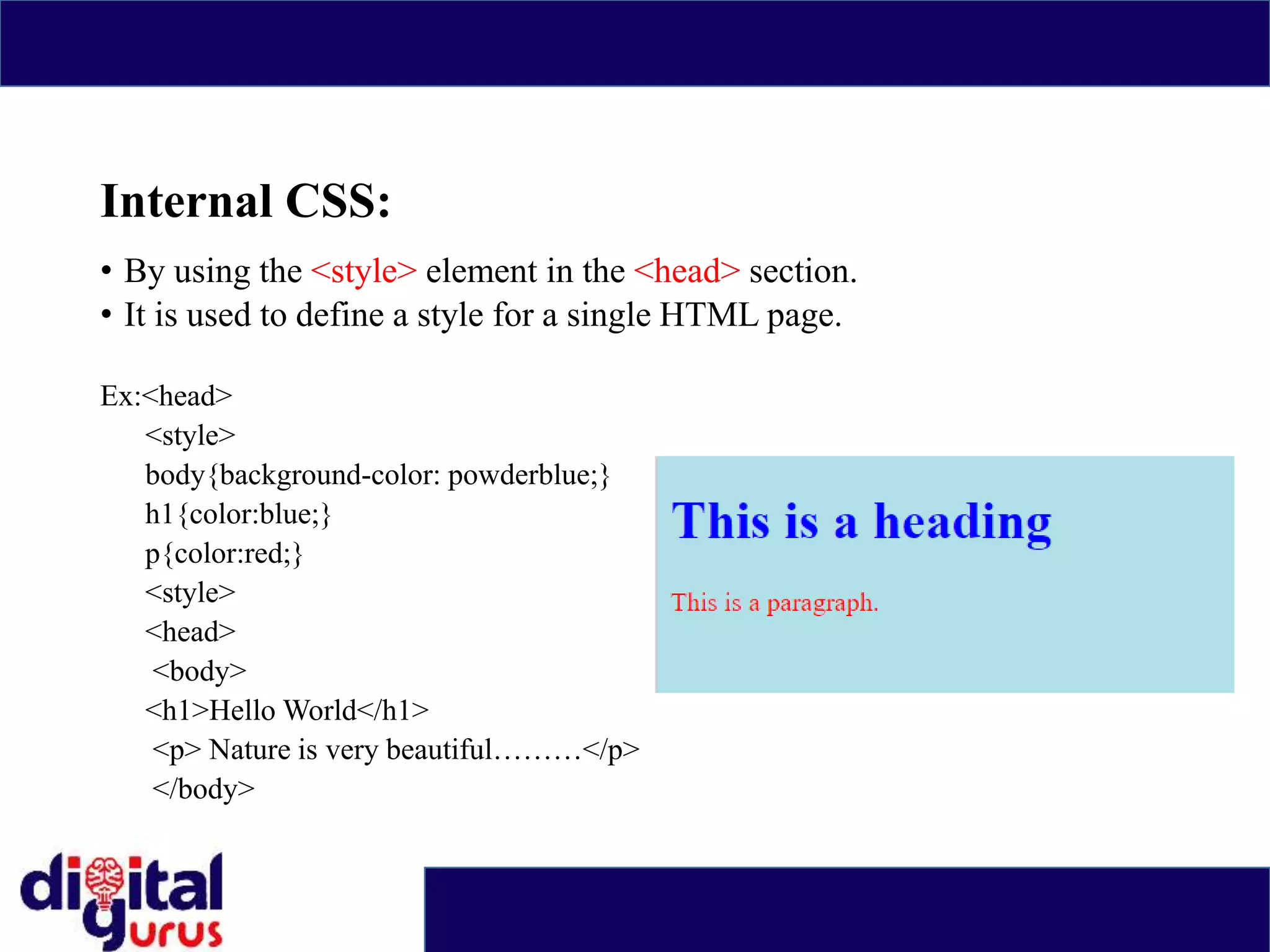 Internal CSS:

• By using the <style> element in the <head> section.
• It is used to define a style for a single HTML page.

Ex:<head>
<style>
body{background-color: powderblue;}
h1{color:blue;}
p{color:red;}
<style>
<head>
<body>
<h1>Hello World</h1>
<p> Nature is very beautiful………</p>
</body>

This is a heading

This is a paragraph.

digital gurus